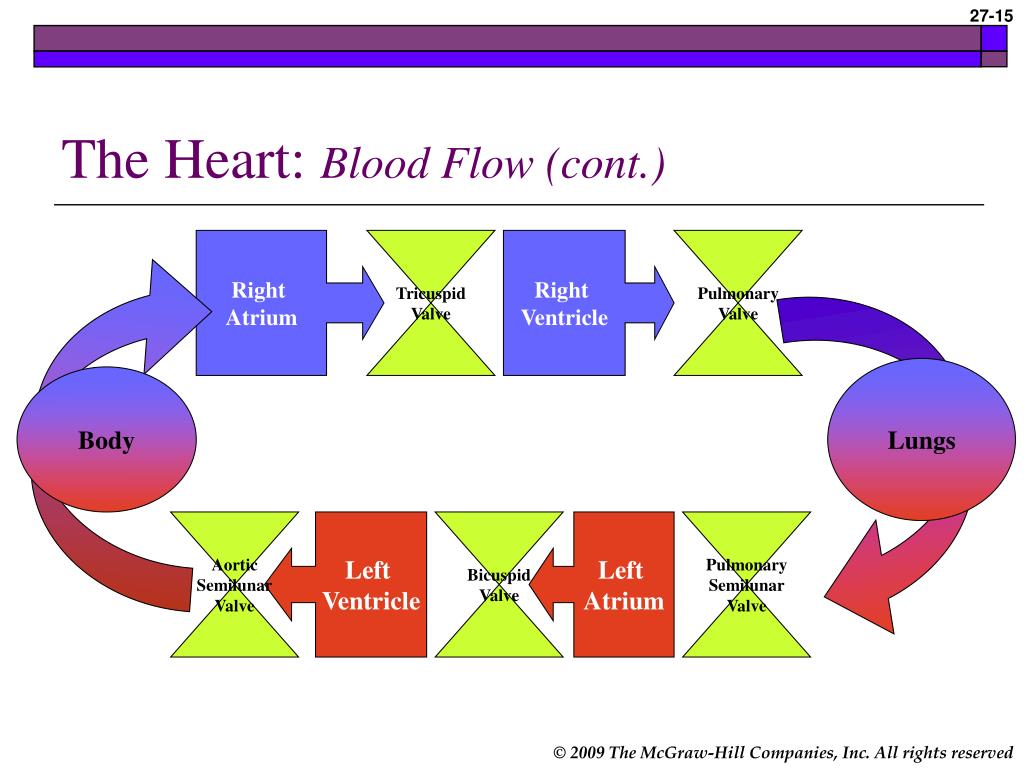 27-15

The Heart: Blood Flow (cont.)

Right Atrium

Tricuspid Valve

Right Ventricle

Pulmonary Valve

Body

Lungs

Aortic Semilunar Valve

Left Ventricle

Bicuspid Valve

Left Atrium

Pulmonary Semilunar Valve

© 2009 The McGraw-Hill Companies, Inc. All rights reserved